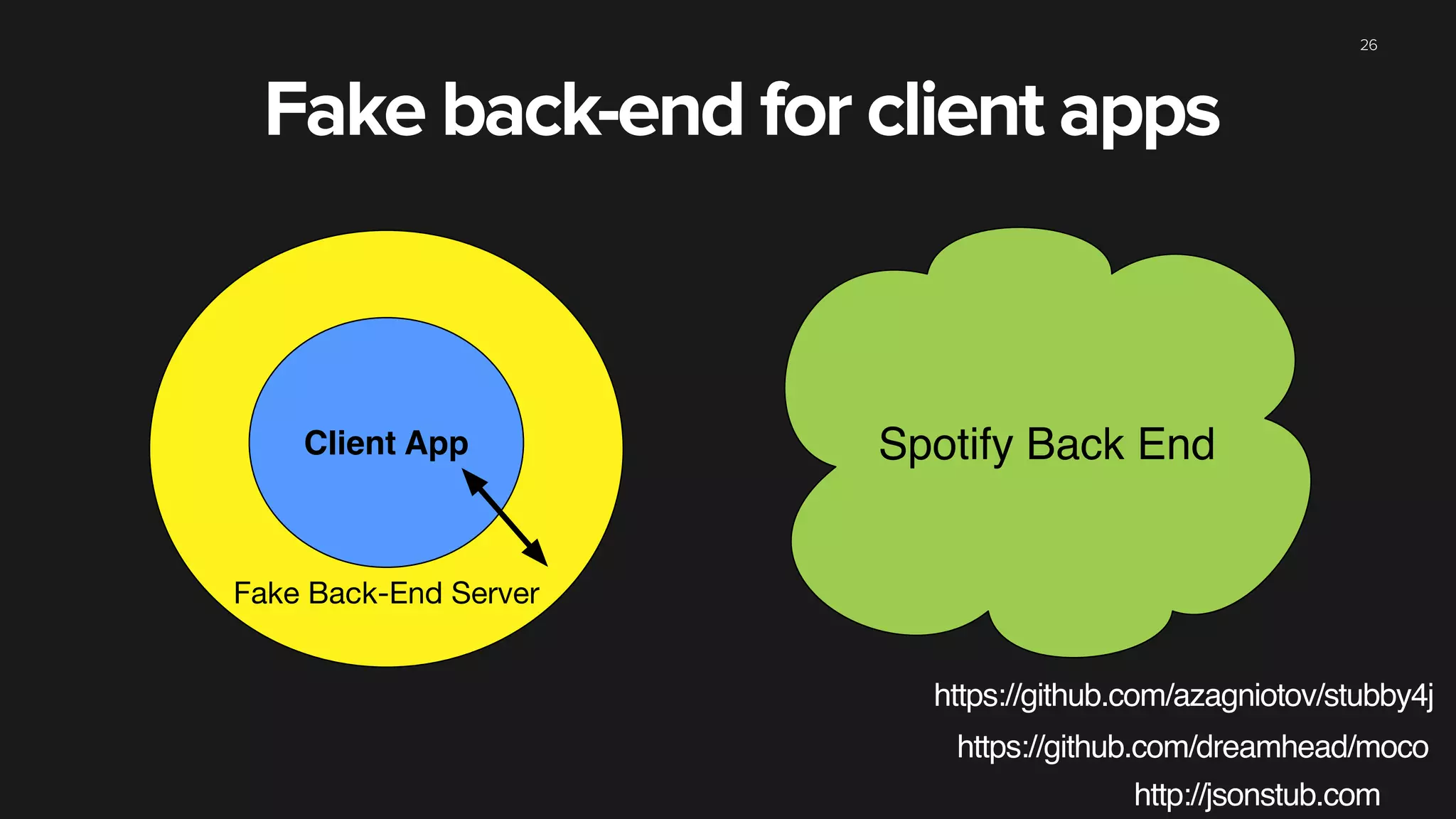 26

Fake back-end for client apps

Client App

Fake Back-End Server

Spotify Back End

https://github.com/azagniotov/stubby4j

https://github.com/dreamhead/moco

http://jsonstub.com